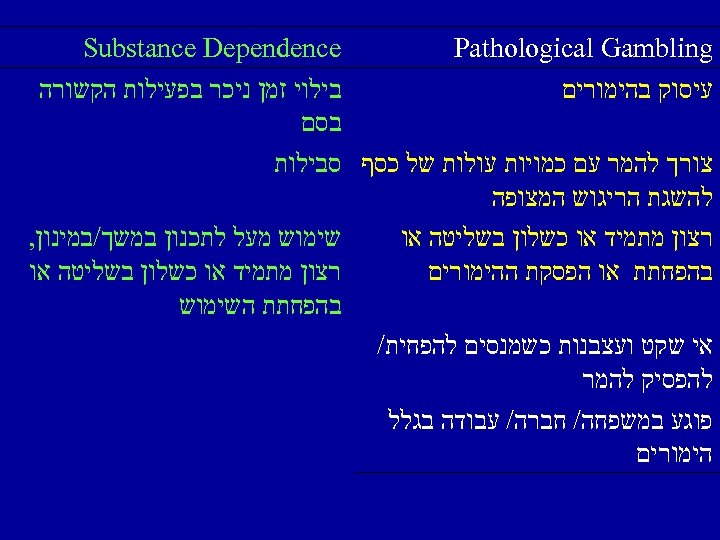 | Pathological Gambling | Substance Dependence |
|---|---|
| עיסוק בהימורים | בילוי זמן ניכר בפעילות הקשורה בסם |
| צורך להמר עם כמויות עולות של כסף להשגת הריגוש המצופה | סבילות |
| רצון מתמיד או כשלון בשליטה או בהפחתת או הפסקת ההימורים | שימוש מעל לתכנון במשך/במינון, רצון מתמיד או כשלון בשליטה או בהפחתת השימוש |
| אי שקט ועצבנות כשמנסים להפחית/ להפסיק להמר | |
| פוגע במשפחה/ חברה/ עבודה בגלל הימורים | |